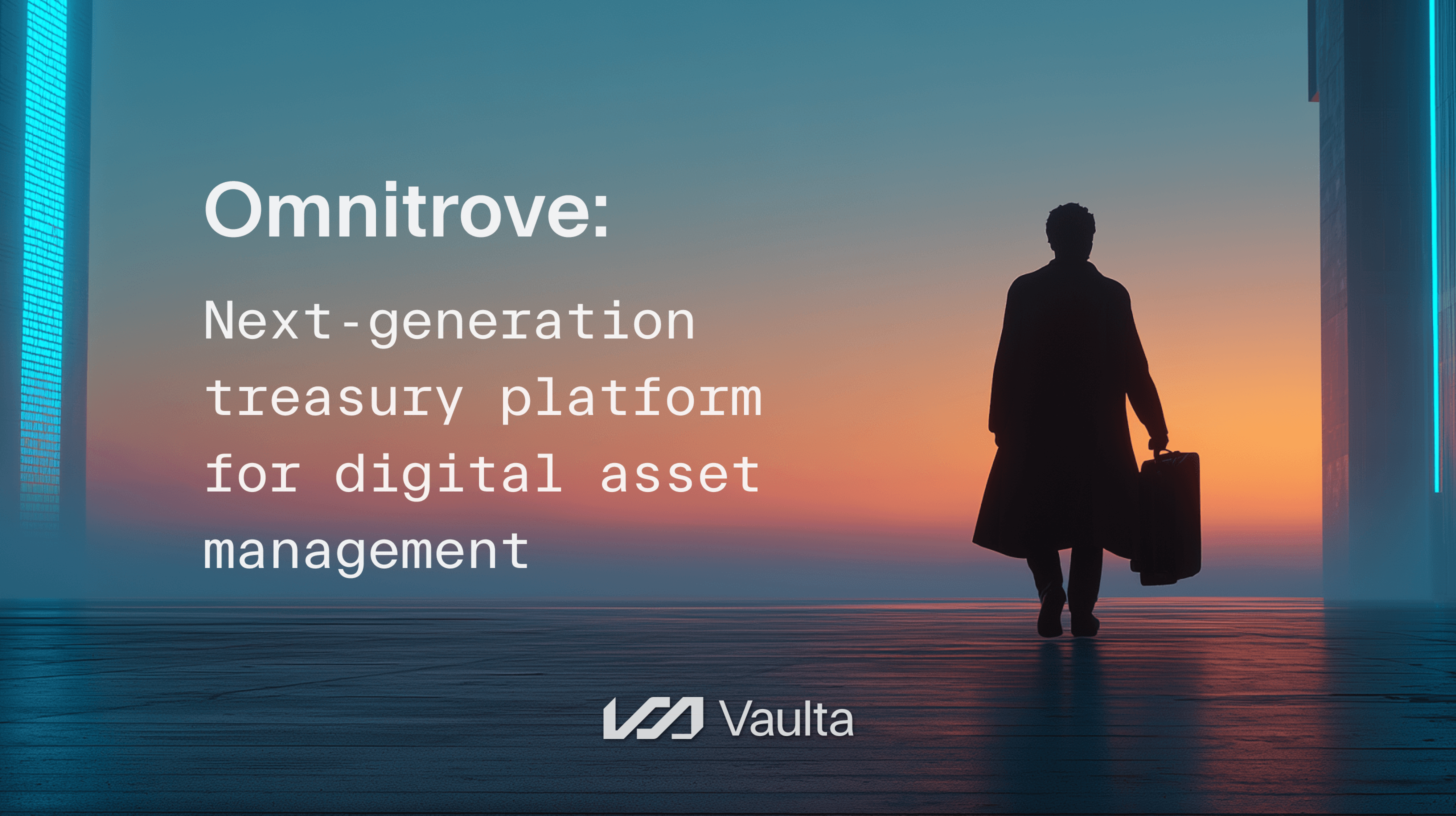 Omnitrove:

Next-generation treasury platform for digital asset management

Vaulta